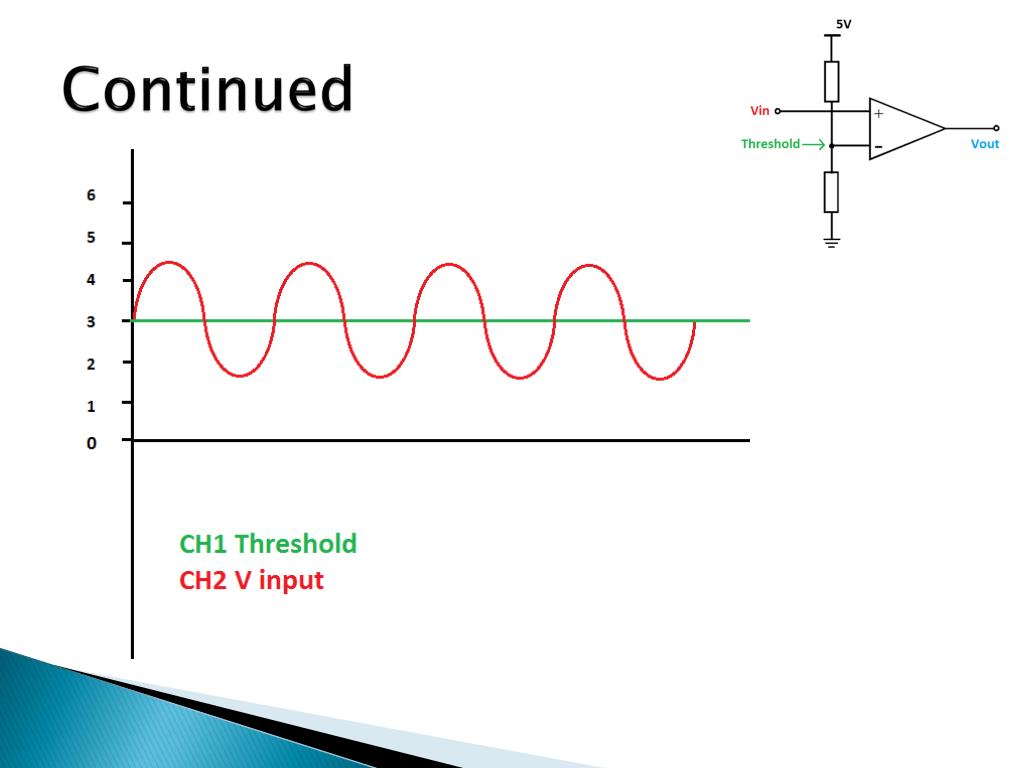 Continued

5V

Vin

Threshold

+

-

Vout

6

5

4

3

2

1

0

CH1 Threshold
CH2 V input